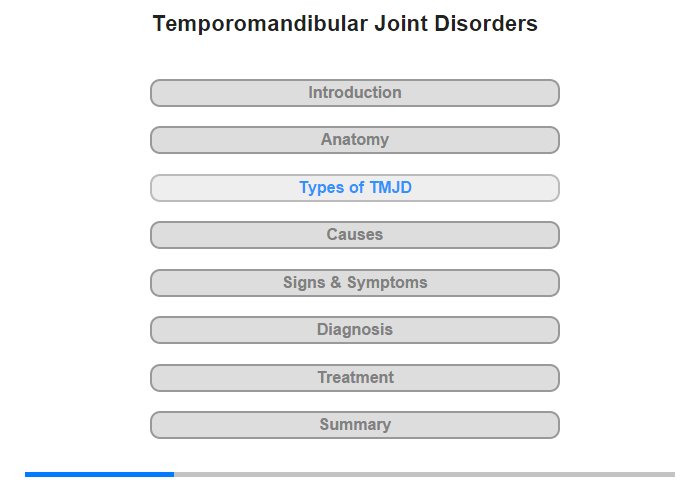 Temporomandibular Joint Disorders

Introduction

Anatomy

Types of TMJD

Causes

Signs & Symptoms

Diagnosis

Treatment

Summary